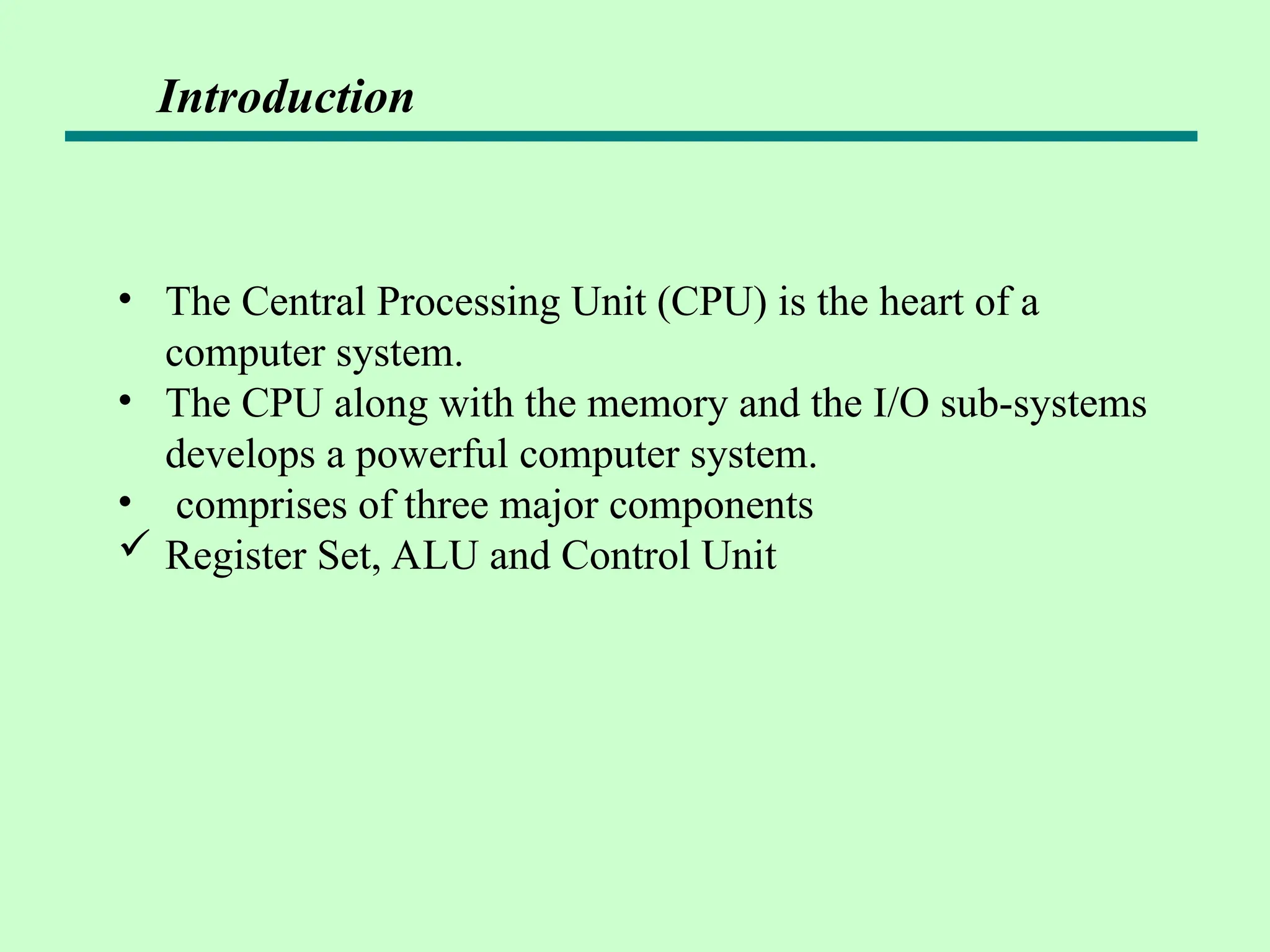 Introduction

• The Central Processing Unit (CPU) is the heart of a computer system.
• The CPU along with the memory and the I/O sub-systems develops a powerful computer system.
• comprises of three major components
✓ Register Set, ALU and Control Unit